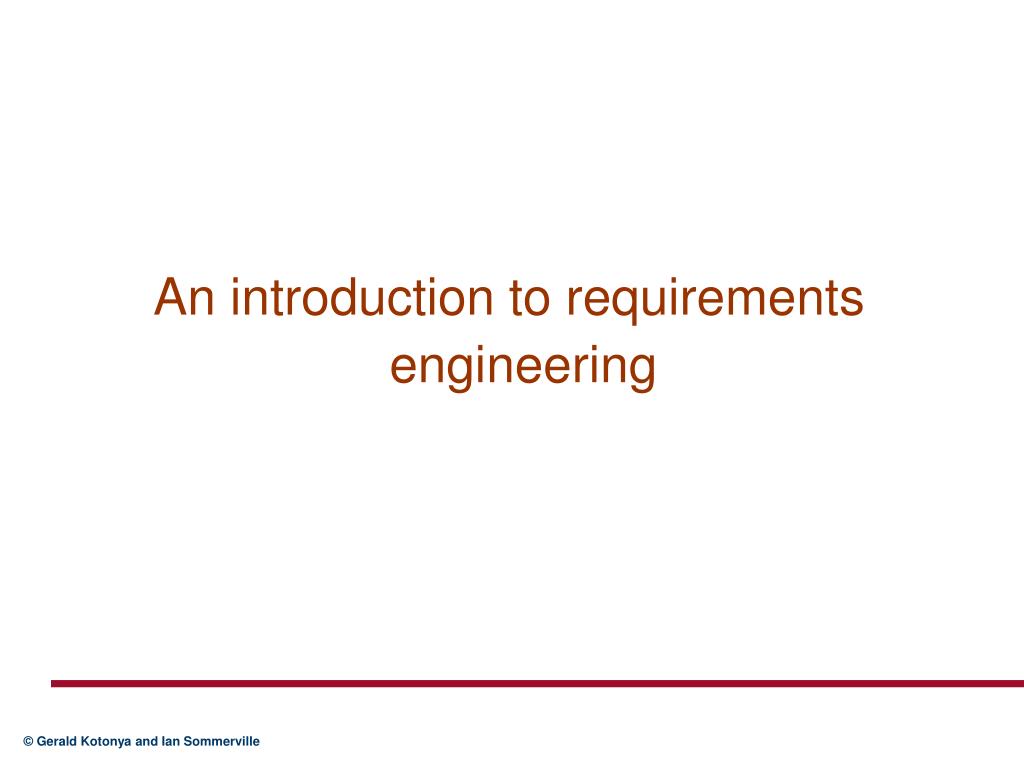 An introduction to requirements engineering

© Gerald Kotonya and Ian Sommerville